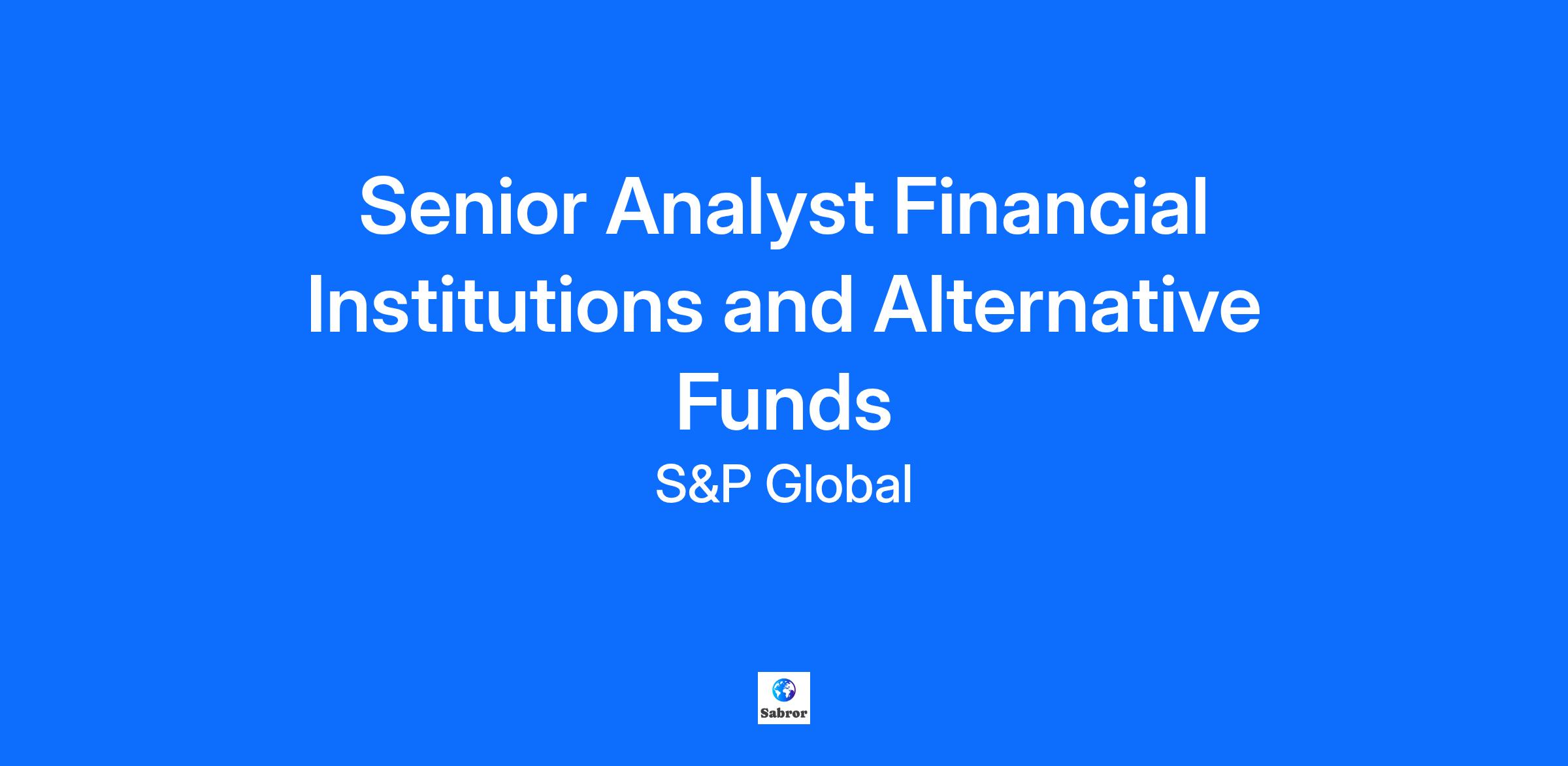 Senior Analyst Financial Institutions and Alternative Funds

S&P Global

Sabror